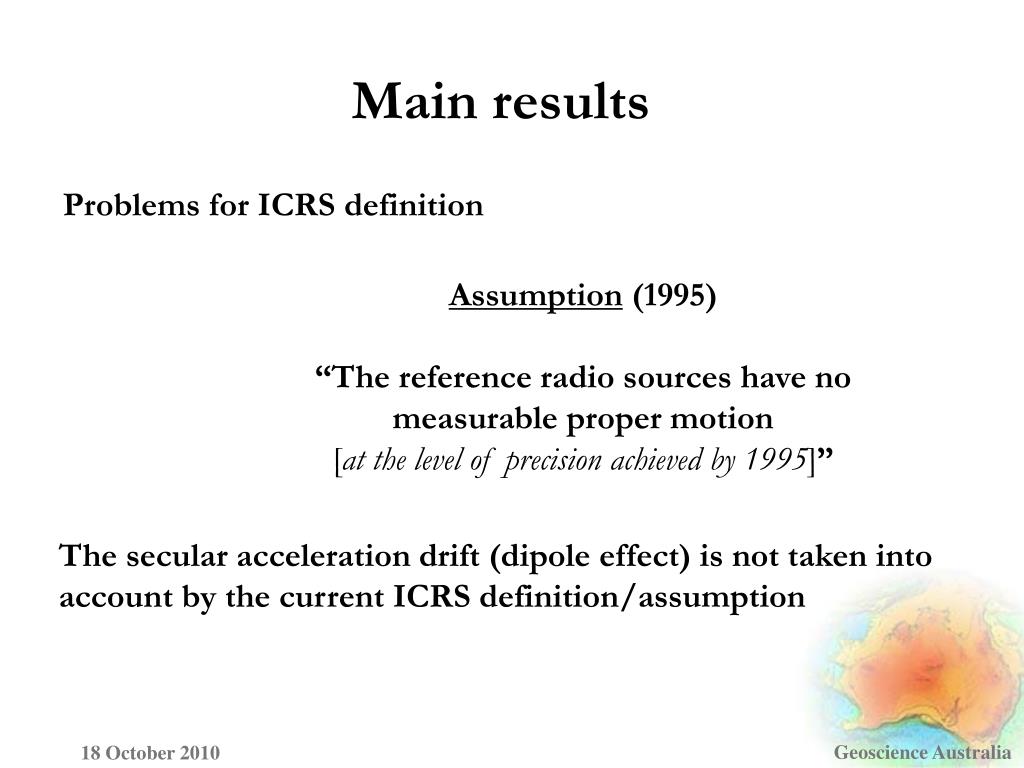 Main results

Problems for ICRS definition

Assumption (1995)

“The reference radio sources have no measurable proper motion
[at the level of precision achieved by 1995]”

The secular acceleration drift (dipole effect) is not taken into account by the current ICRS definition/assumption

18 October 2010

Geoscience Australia